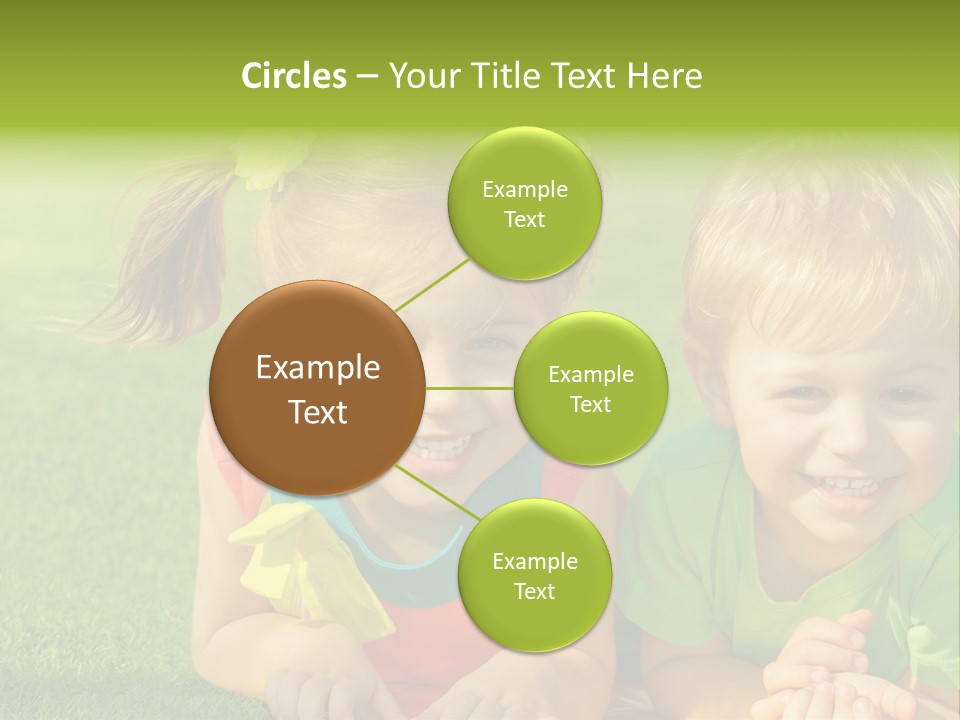 Circles – Your Title Text Here

Example Text

Example Text

Example Text

Example Text